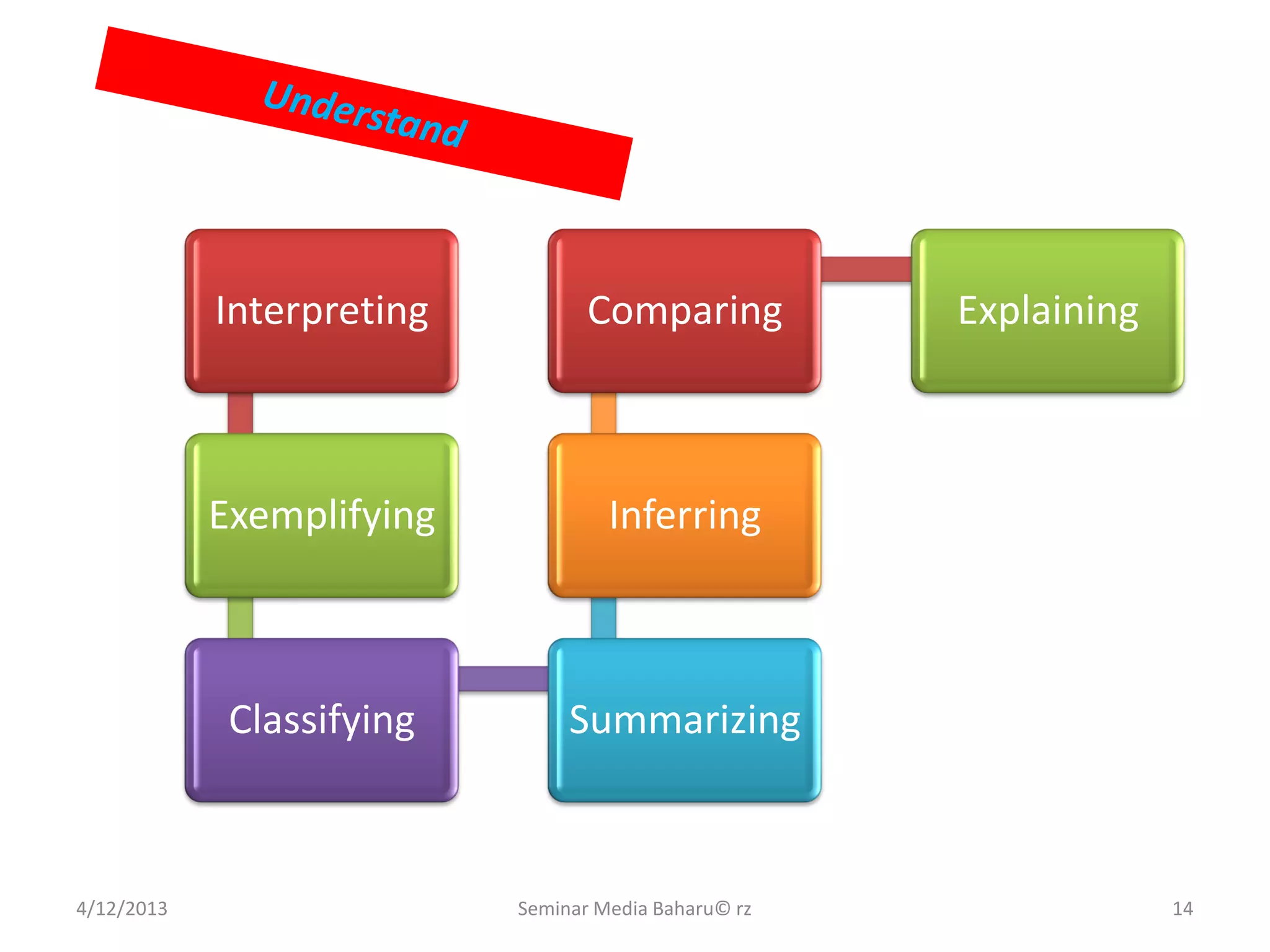 Understand

Interpreting

Exemplifying

Classifying

Summarizing

Inferring

Comparing

Explaining

4/12/2013

Seminar Media Baharu© rz

14